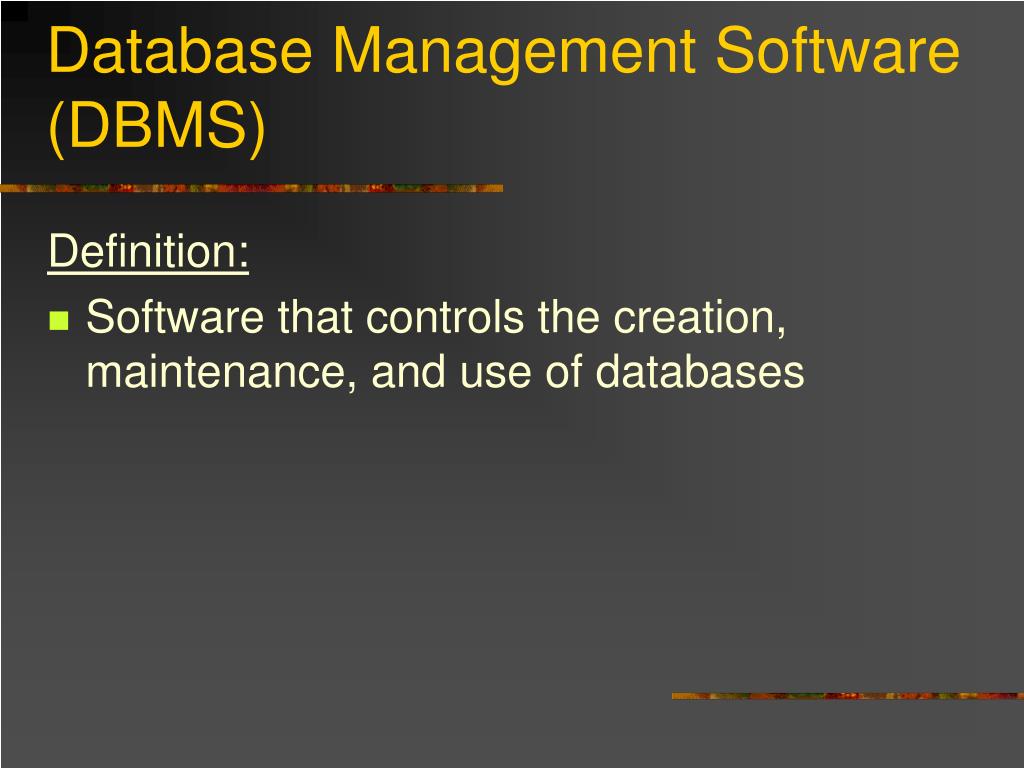 Database Management Software (DBMS)

Definition:

Software that controls the creation, maintenance, and use of databases